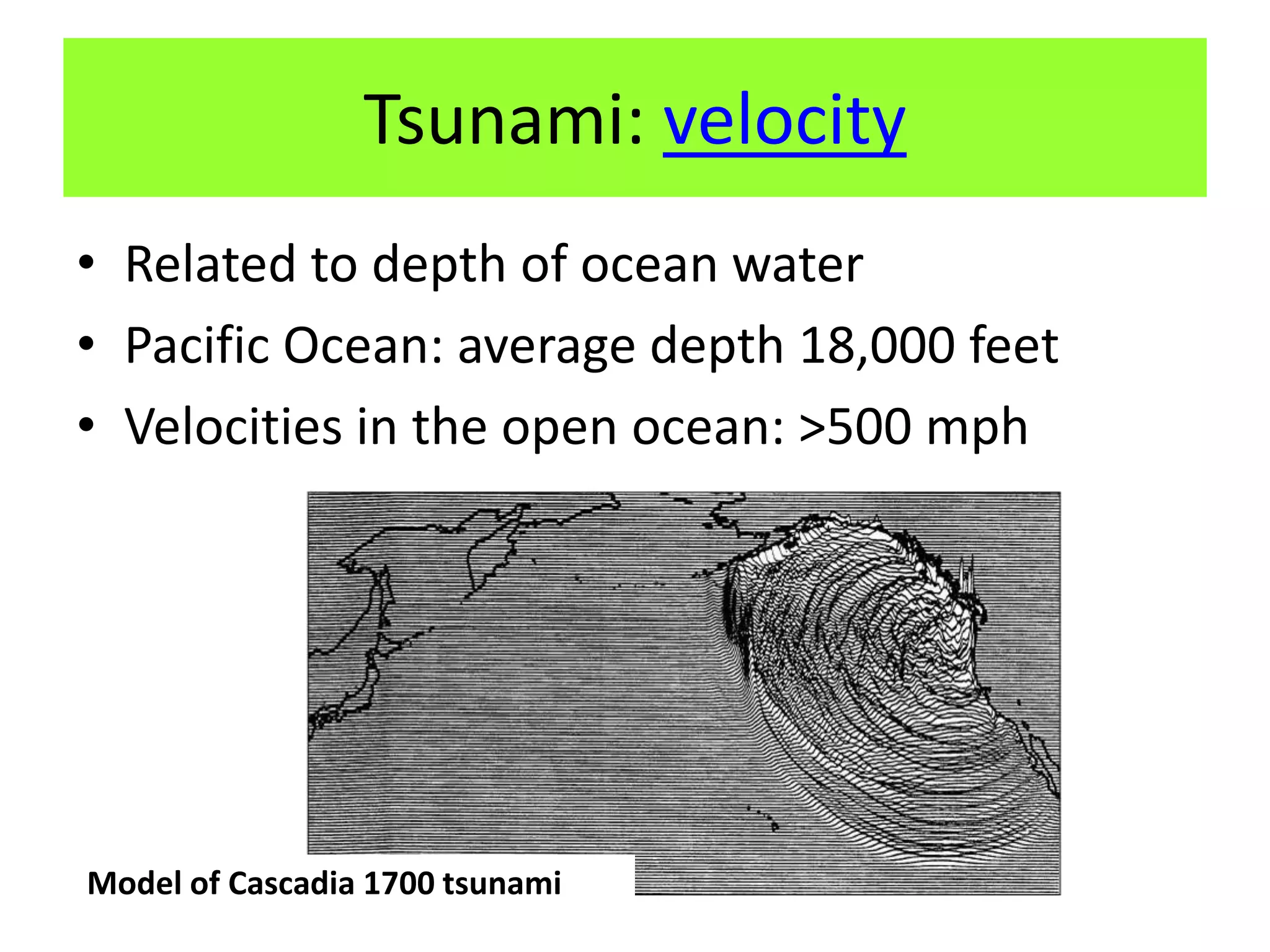 Tsunami: velocity

• Related to depth of ocean water
• Pacific Ocean: average depth 18,000 feet
• Velocities in the open ocean: >500 mph

Model of Cascadia 1700 tsunami